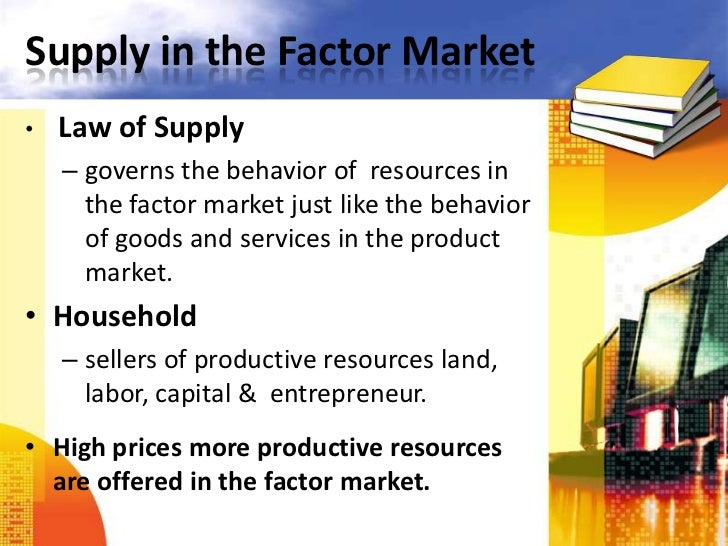 Supply in the Factor Market

• Law of Supply

– governs the behavior of resources in the factor market just like the behavior of goods and services in the product market.

• Household

– sellers of productive resources land, labor, capital & entrepreneur.

• High prices more productive resources are offered in the factor market.